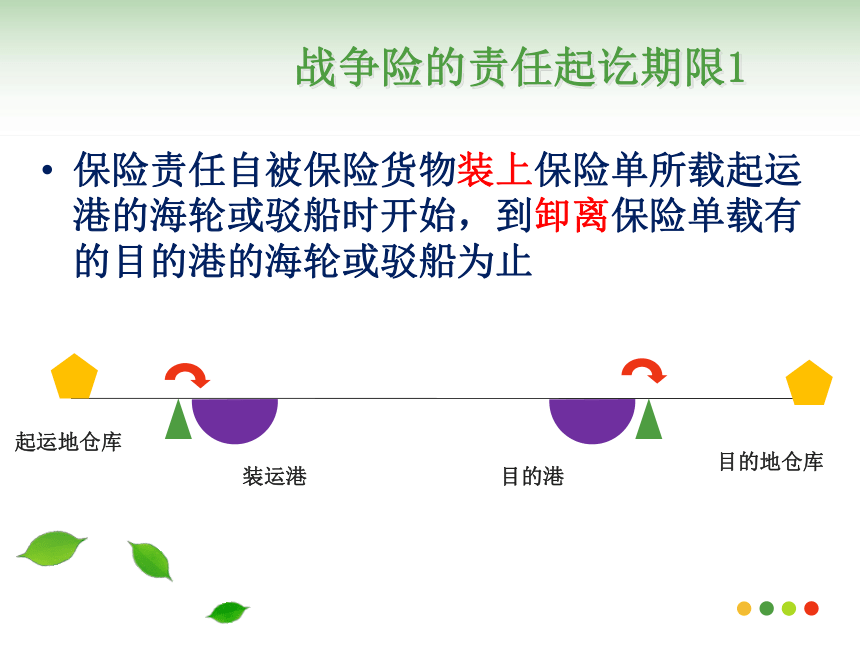 战争险的责任起讫期限1

• 保险责任自被保险货物装上保险单所载起运港的海轮或驳船时开始，到卸离保险单载有的目的港的海轮或驳船为止

起运地仓库

装运港

目的港

目的地仓库